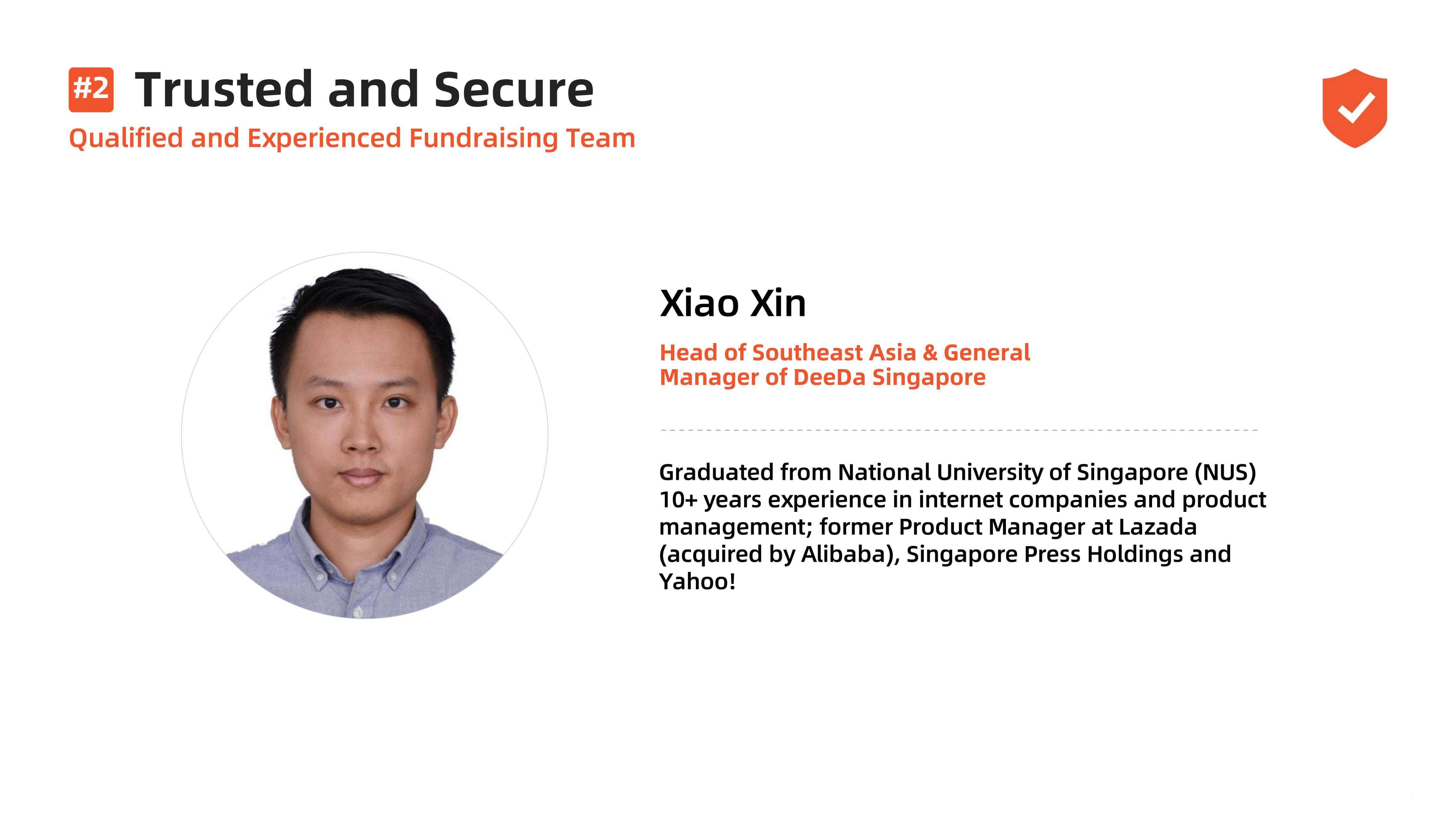 #2 Trusted and Secure

Qualified and Experienced Fundraising Team

Xiao Xin

Head of Southeast Asia & General Manager of DeeDa Singapore

Graduated from National University of Singapore (NUS)
10+ years experience in internet companies and product management; former Product Manager at Lazada (acquired by Alibaba), Singapore Press Holdings and Yahoo!